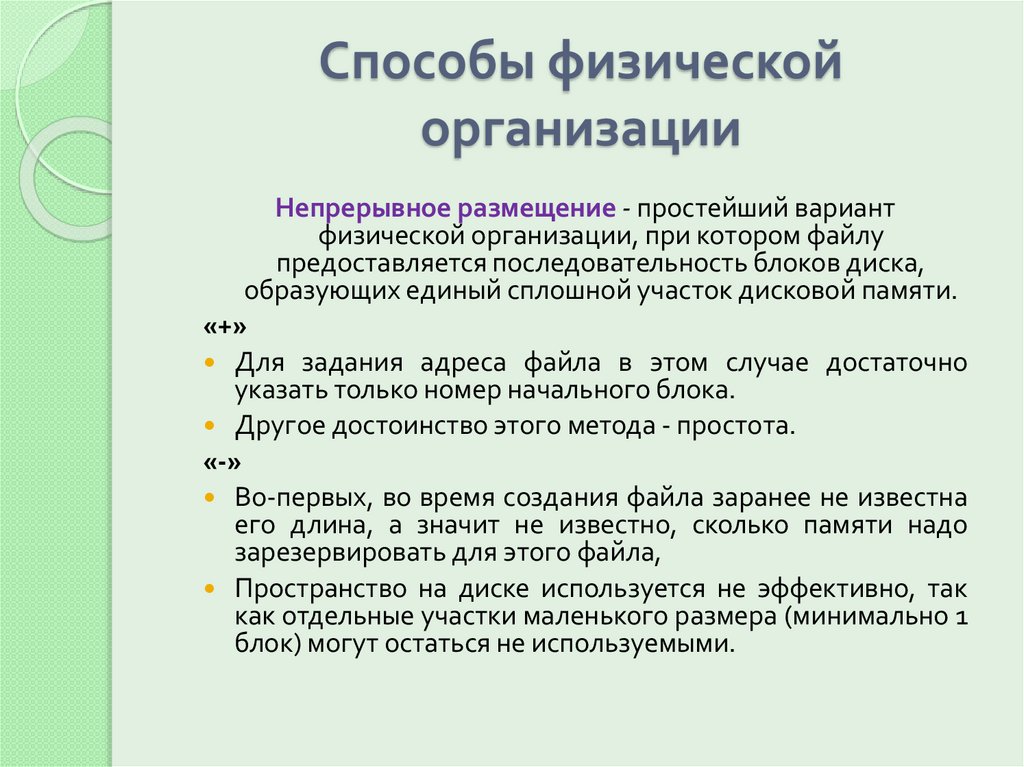 Способы физической организации

Непрерывное размещение - простейший вариант физической организации, при котором файлу предоставляется последовательность блоков диска, образующих единый сплошной участок дисковой памяти.

«+»

• Для задания адреса файла в этом случае достаточно указать только номер начального блока.
• Другое достоинство этого метода - простота.

«-»

• Во-первых, во время создания файла заранее не известна его длина, а значит не известно, сколько памяти надо зарезервировать для этого файла,
• Пространство на диске используется не эффективно, так как отдельные участки маленького размера (минимально 1 блок) могут остаться не используемыми.